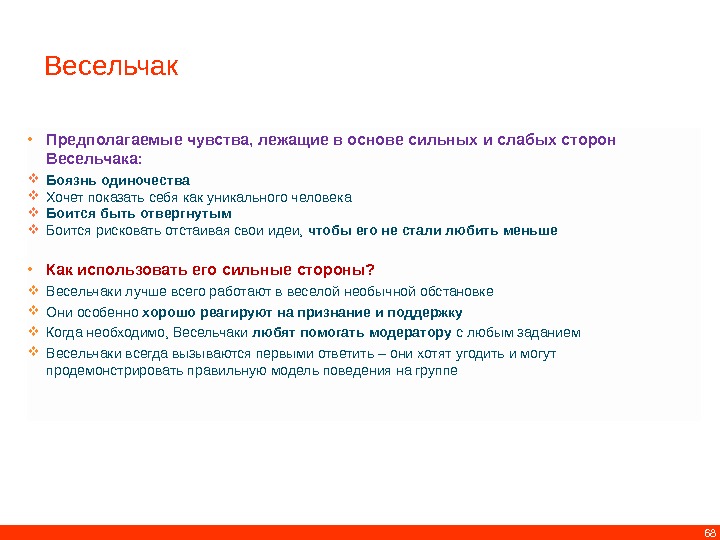 Весельчак

• Предполагаемые чувства, лежащие в основе сильных и слабых сторон Весельчака:
❖ Боязнь одиночества
❖ Хочет показать себя как уникального человека
❖ Боится быть отвергнутым
❖ Боится рисковать отстаивая свои идеи, чтобы его не стали любить меньше

• Как использовать его сильные стороны?
❖ Весельчаки лучше всего работают в веселой необычной обстановке
❖ Они особенно хорошо реагируют на признание и поддержку
❖ Когда необходимо, Весельчаки любят помогать модератору с любым заданием
❖ Весельчаки всегда вызываются первыми ответить – они хотят угодить и могут продемонстрировать правильную модель поведения на группе

68